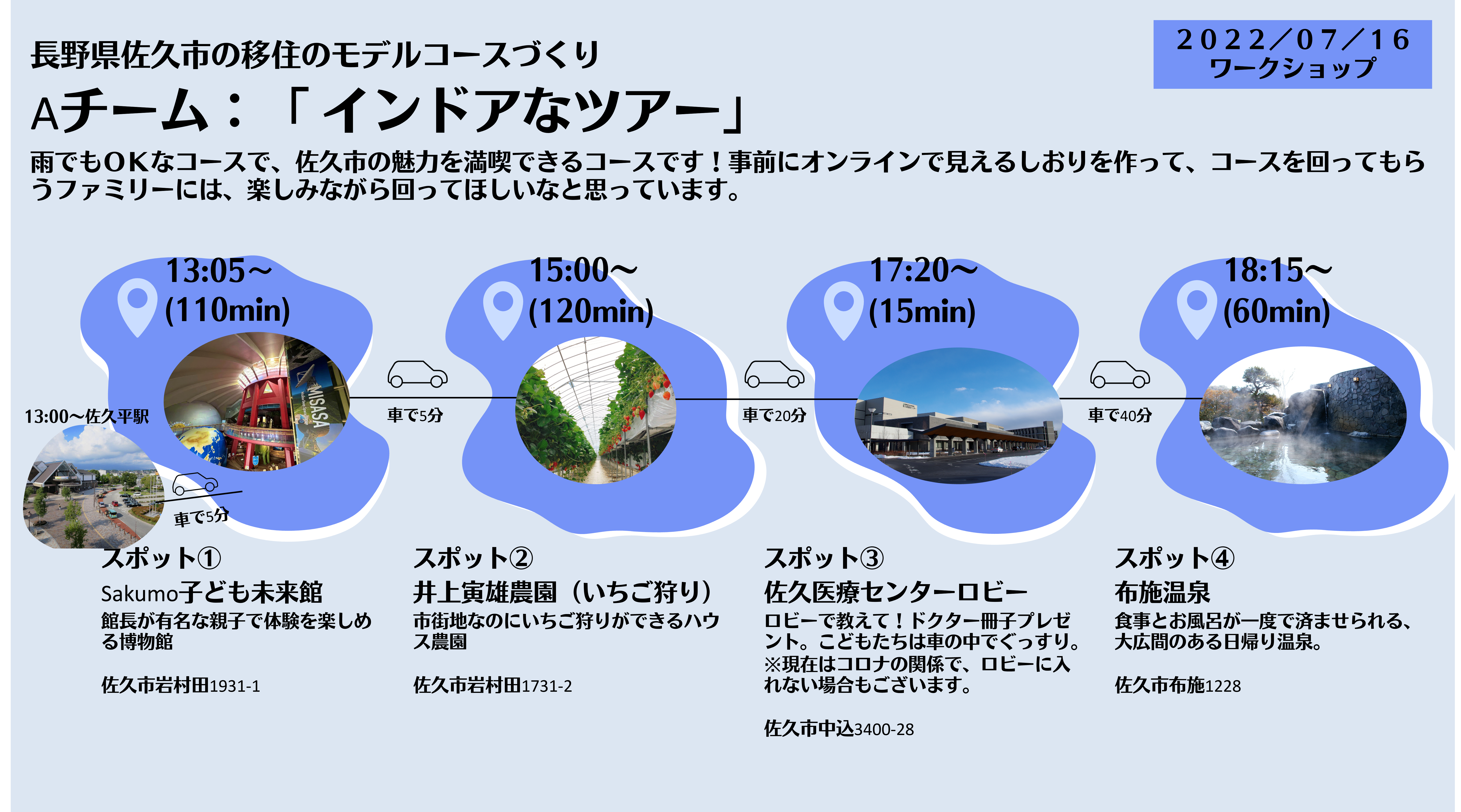 長野県佐久市の移住のモデルコースづくり

2022/07/16
ワークショップ

Aチーム：「インドアなツアー」

雨でもOKなコースで、佐久市の魅力を満喫できるコースです！事前にオンラインで見えるしおりを作って、コースを回ってもらうファミリーには、楽しみながら回ってほしいなと思っています。

13:00〜佐久平駅

車で5分

13:05〜
(110min)

MISASA

車で5分

15:00〜
(120min)

車で20分

17:20〜
(15min)

車で40分

18:15〜
(60min)

スポット①
Sakumo子ども未来館
館長が有名な親子で体験を楽しめる博物館

佐久市岩村田1931-1

スポット②
井上寅雄農園（いちご狩り）
市街地なのにいちご狩りができるハウス農園

佐久市岩村田1731-2

スポット③
佐久医療センターロビー
ロビーで教えて！ドクター冊子プレゼント。こどもたちは車の中でぐっすり。
※現在はコロナの関係で、ロビーに入れない場合もございます。

佐久市中込3400-28

スポット④
布施温泉
食事とお風呂が一度で済ませられる、大広間のある日帰り温泉。

佐久市布施1228